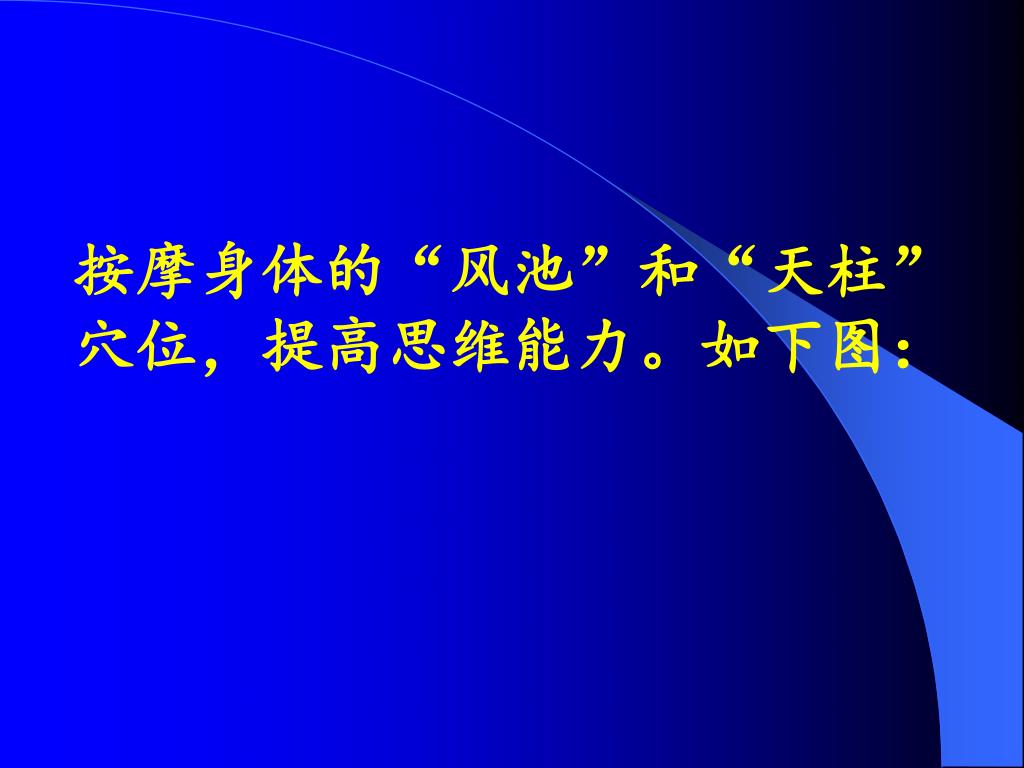 按摩身体的“风池”和“天柱”穴位，提高思维能力。如下图：